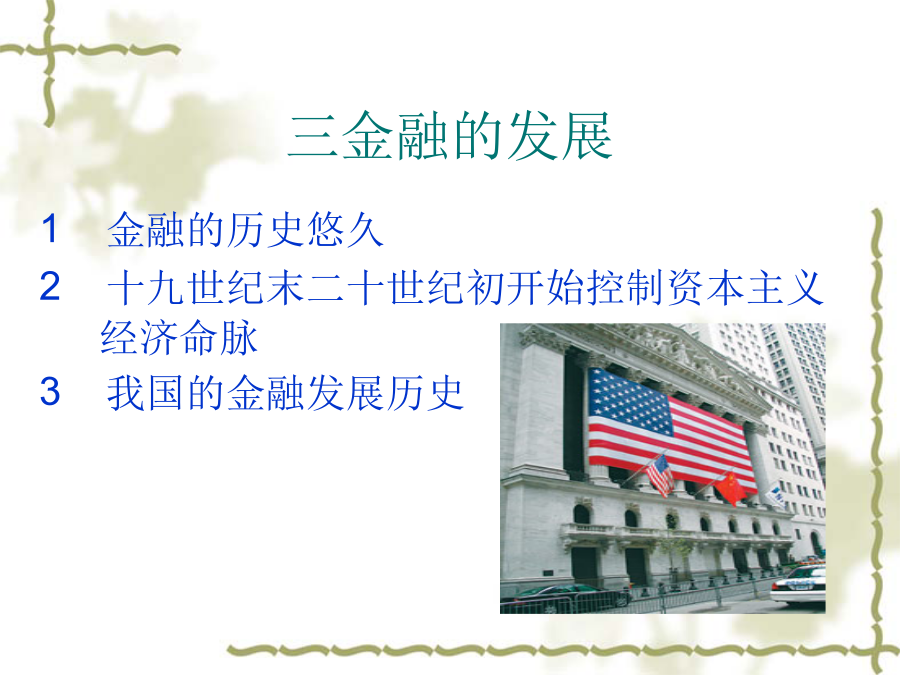 三金融的发展

1 金融的历史悠久

2 十九世纪末二十世纪初开始控制资本主义经济命脉

3 我国的金融发展历史